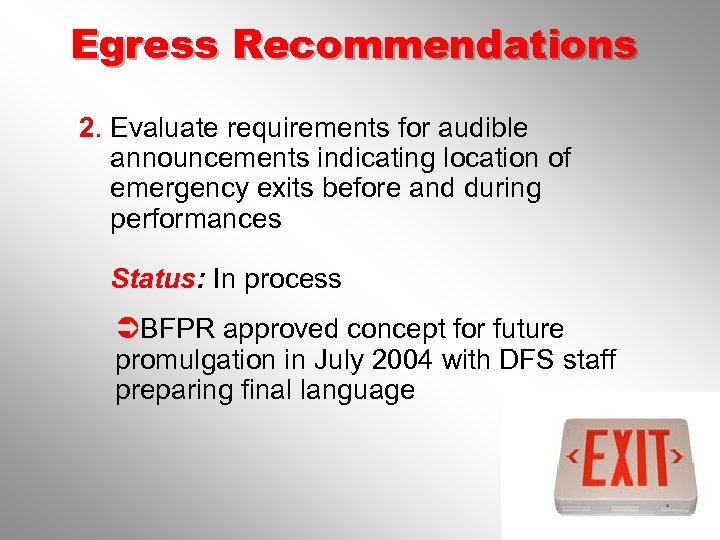 Egress Recommendations

2. Evaluate requirements for audible announcements indicating location of emergency exits before and during performances

Status: In process

➲BFPR approved concept for future promulgation in July 2004 with DFS staff preparing final language

EXIT